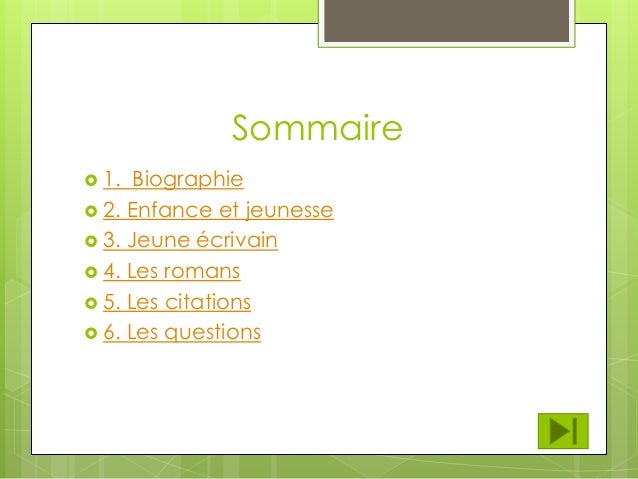 Sommaire

1. Biographie
2. Enfance et jeunesse
3. Jeune écrivain
4. Les romans
5. Les citations
6. Les questions